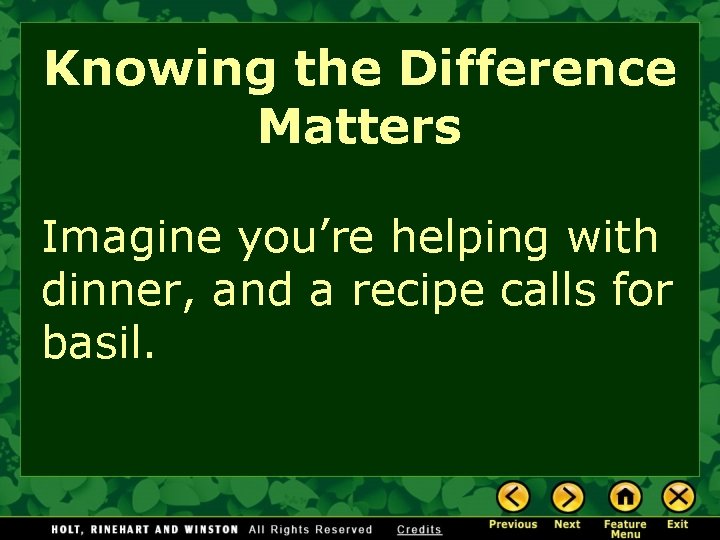 Knowing the Difference Matters

Imagine you’re helping with dinner, and a recipe calls for basil.

HOLT, RINEHART AND WINSTON All Rights Reserved Credits

Previous Next Feature Menu Exit